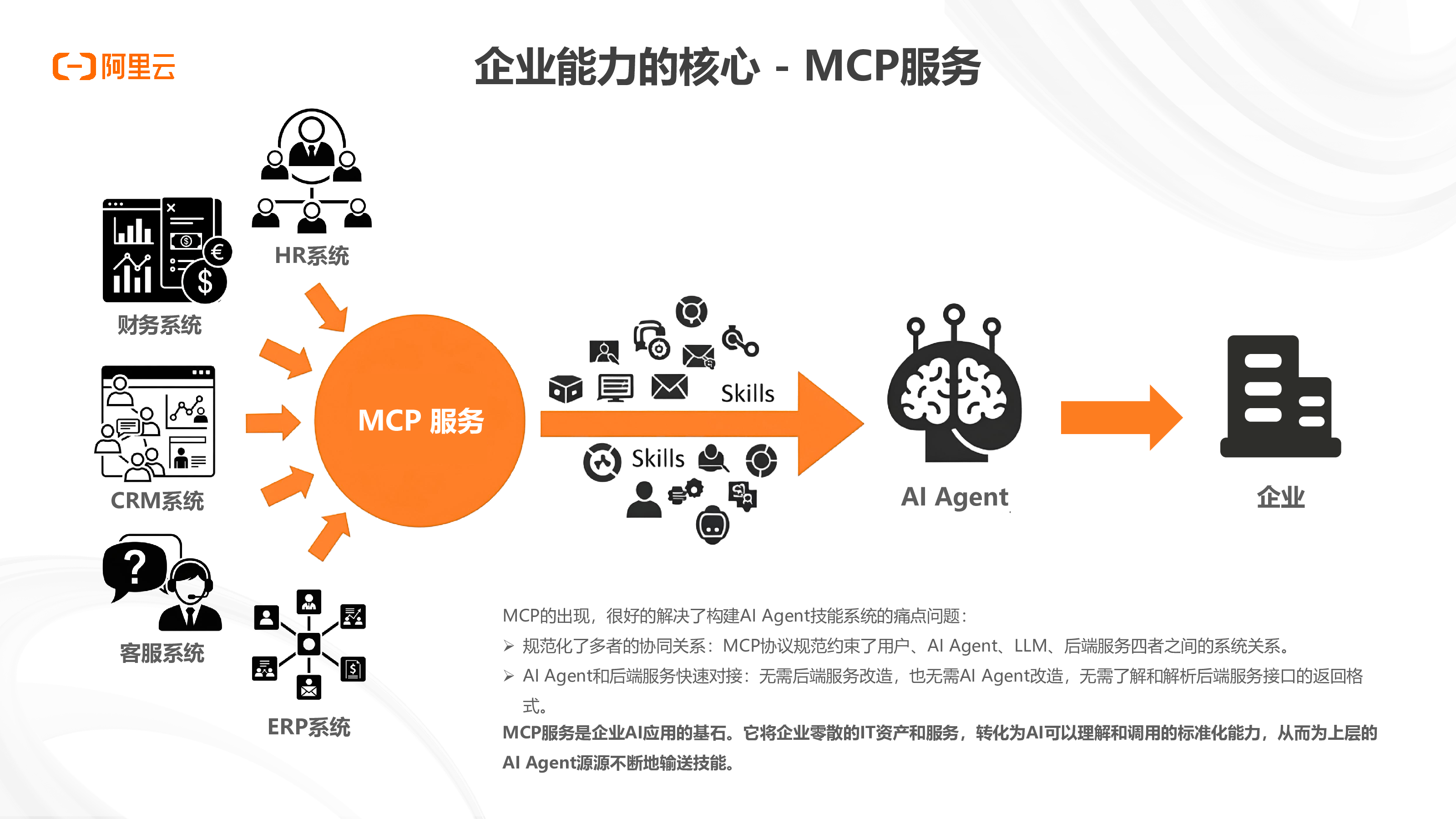 阿里云

企业能力的核心 - MCP服务

HR系统

财务系统

CRM系统

客服系统

ERP系统

MCP 服务

Skills

Skills

AI Agent

企业

MCP的出现，很好的解决了构建AI Agent技能系统的痛点问题：

➢ 规范化了多者的协同关系：MCP协议规范约束了用户、AI Agent、LLM、后端服务四者之间的系统关系。

➢ AI Agent和后端服务快速对接：无需后端服务改造，也无需AI Agent改造，无需了解和解析后端服务接口的返回格式。

MCP服务是企业AI应用的基石。它将企业零散的IT资产和服务，转化为AI可以理解和调用的标准化能力，从而为上层的AI Agent源源不断地输送技能。